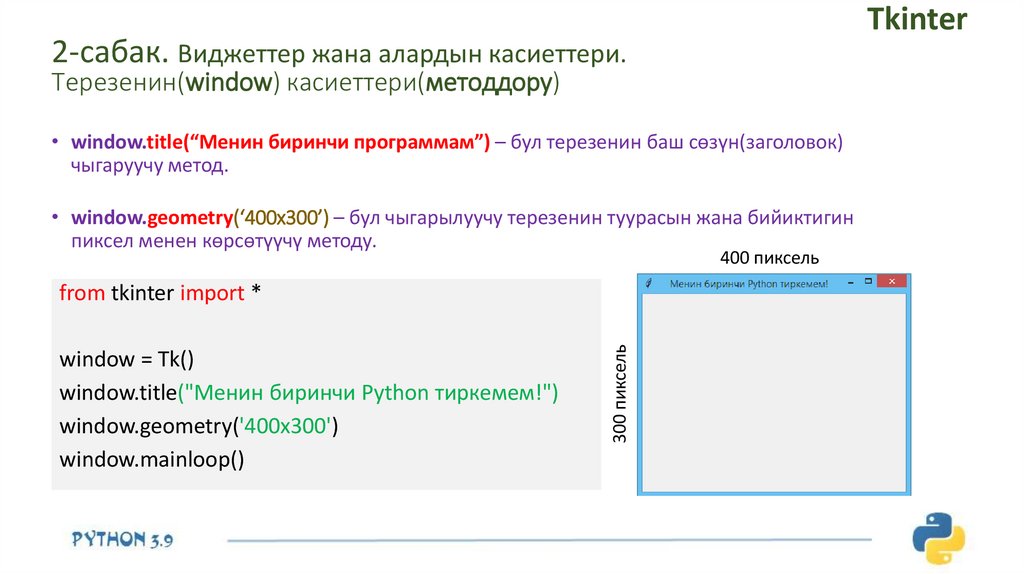 Tkinter

2-сабак. Виджеттер жана алардын касиеттери.
Терезенин(window) касиеттери(методдору)

• window.title(“Менин биринчи программам”) – бул терезенин баш сөзүн(заголовок) чыгаруучу метод.

• window.geometry(‘400x300’) – бул чыгарылуучу терезенин туурасын жана бийиктигин пиксел менен көрсөтүүчү методу.

from tkinter import *

window = Tk()
window.title("Менин биринчи Python тиркемем!")
window.geometry('400x300')
window.mainloop()

400 пиксель

300 пиксель

Менин биринчи Python тиркемем!

PYTHON 3.9